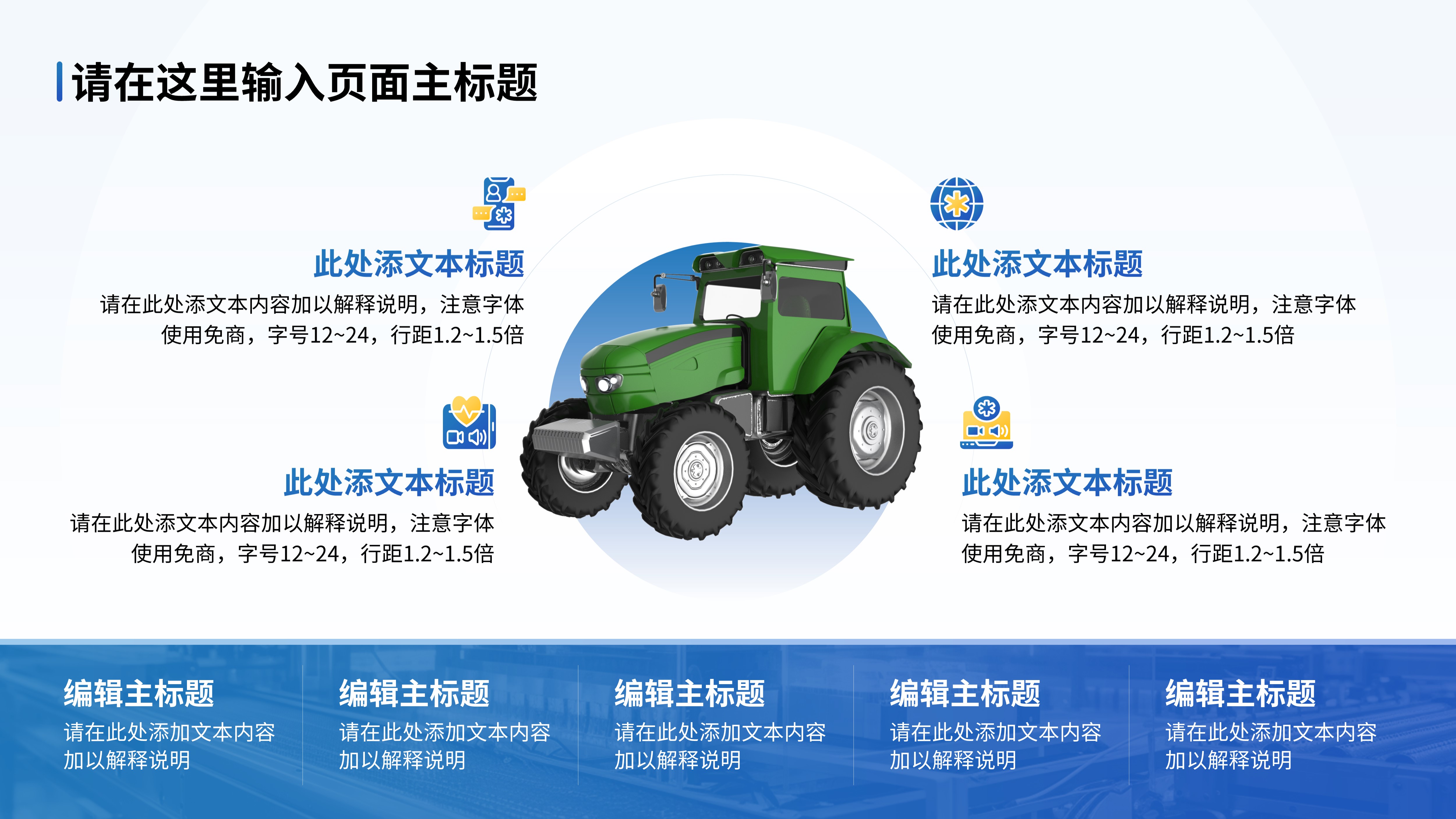 请在这里输入页面主标题

此处添文本标题
请在此处添文本内容加以解释说明，注意字体使用免商，字号12~24，行距1.2~1.5倍

此处添文本标题
请在此处添文本内容加以解释说明，注意字体使用免商，字号12~24，行距1.2~1.5倍

此处添文本标题
请在此处添文本内容加以解释说明，注意字体使用免商，字号12~24，行距1.2~1.5倍

此处添文本标题
请在此处添文本内容加以解释说明，注意字体使用免商，字号12~24，行距1.2~1.5倍

编辑主标题
请在此处添加文本内容加以解释说明

编辑主标题
请在此处添加文本内容加以解释说明

编辑主标题
请在此处添加文本内容加以解释说明

编辑主标题
请在此处添加文本内容加以解释说明

编辑主标题
请在此处添加文本内容加以解释说明